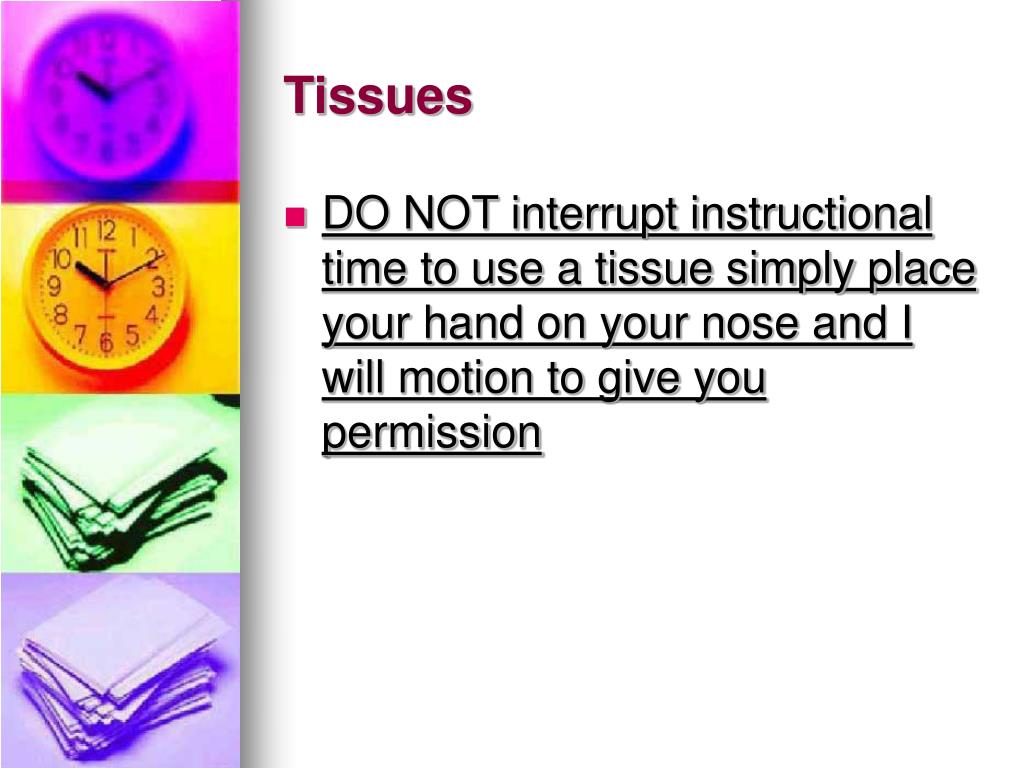 Tissues

DO NOT interrupt instructional time to use a tissue simply place your hand on your nose and I will motion to give you permission